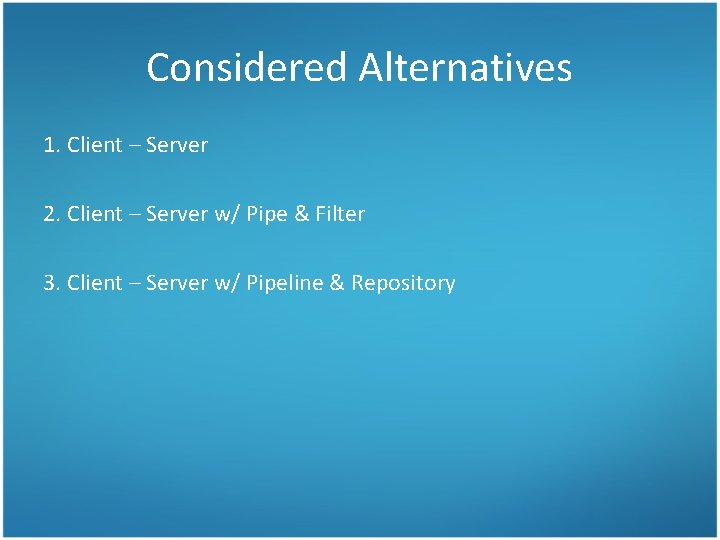 Considered Alternatives

1. Client – Server

2. Client – Server w/ Pipe & Filter

3. Client – Server w/ Pipeline & Repository